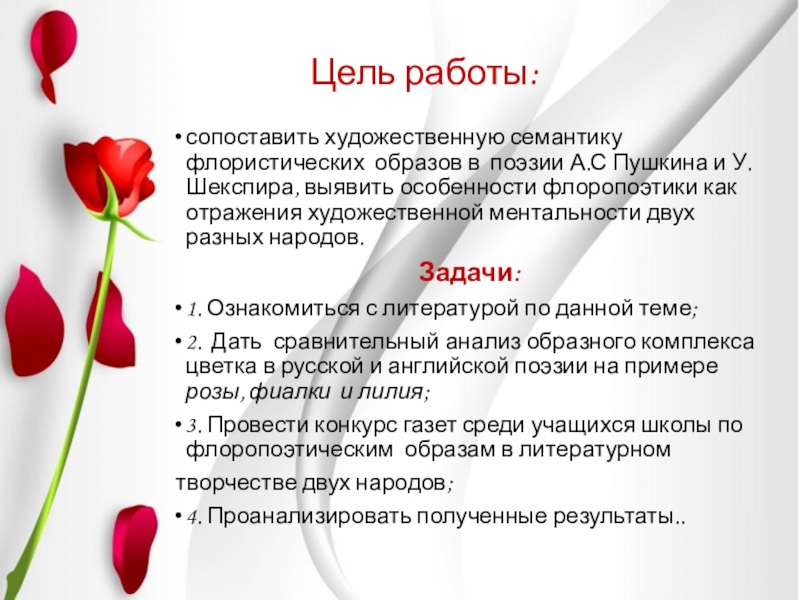 Цель работы:

• сопоставить художественную семантику флористических образов в поэзии А.С Пушкина и У. Шекспира, выявить особенности флоропоэтики как отражения художественной ментальности двух разных народов.

Задачи:

• 1. Ознакомиться с литературой по данной теме;

• 2. Дать сравнительный анализ образного комплекса цветка в русской и английской поэзии на примере розы, фиалки и лилия;

• 3. Провести конкурс газет среди учащихся школы по флоропоэтическим образам в литературном творчестве двух народов;

• 4. Проанализировать полученные результаты..